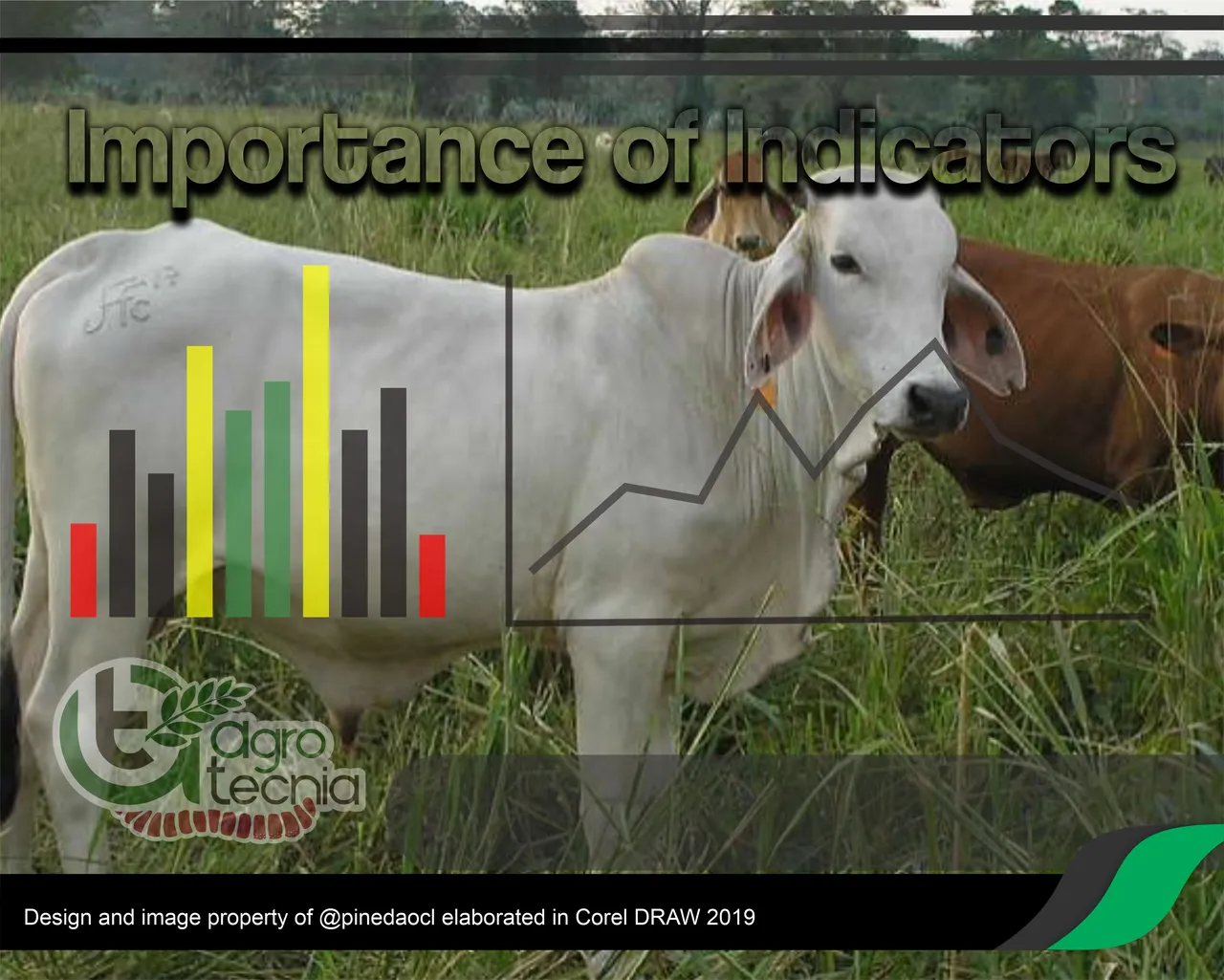 Importance of Indicators

agro
tecnia

Design and image property of @pinedaocl elaborated in Corel DRAW 2019